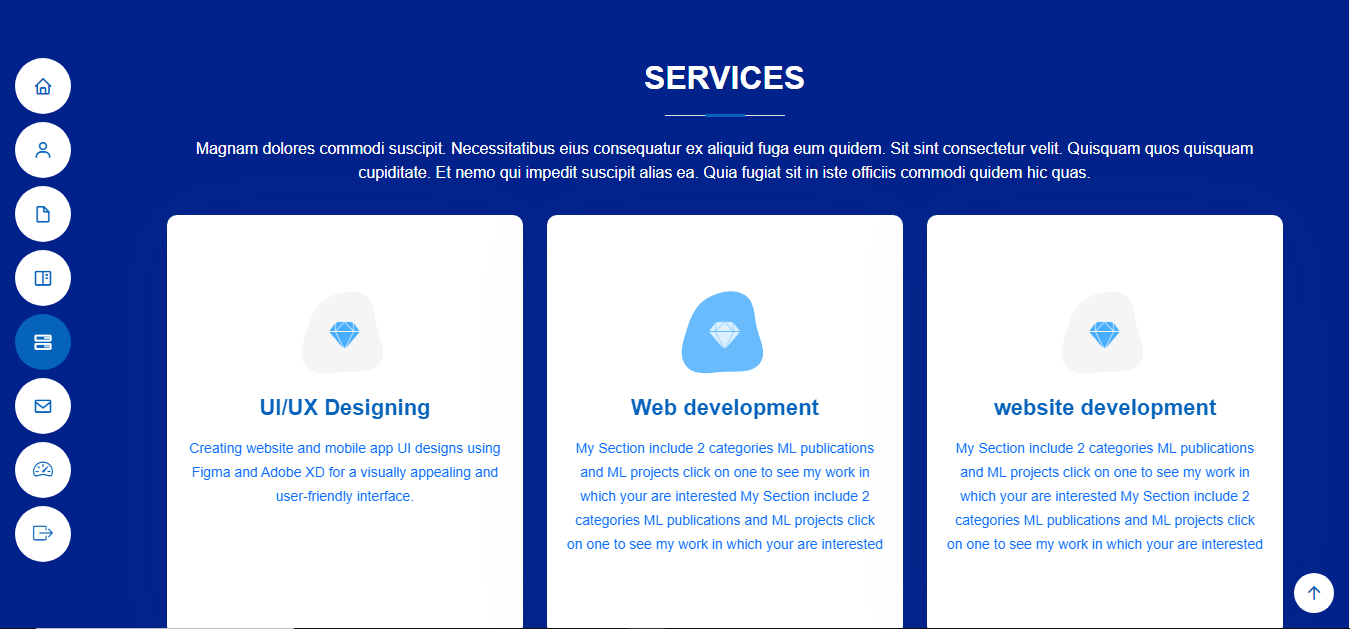 SERVICES

Magnam dolores commodi suscipit. Necessitatibus eius consequatur ex aliquid fuga eum quidem. Sit sint consectetur velit. Quisquam quos quisquam cupiditate. Et nemo qui impedit suscipit alias ea. Quia fugiat sit in iste officiis commodi quidem hic quas.

UI/UX Designing

Creating website and mobile app UI designs using Figma and Adobe XD for a visually appealing and user-friendly interface.

Web development

My Section include 2 categories ML publications and ML projects click on one to see my work in which your are interested My Section include 2 categories ML publications and ML projects click on one to see my work in which your are interested

website development

My Section include 2 categories ML publications and ML projects click on one to see my work in which your are interested My Section include 2 categories ML publications and ML projects click on one to see my work in which your are interested